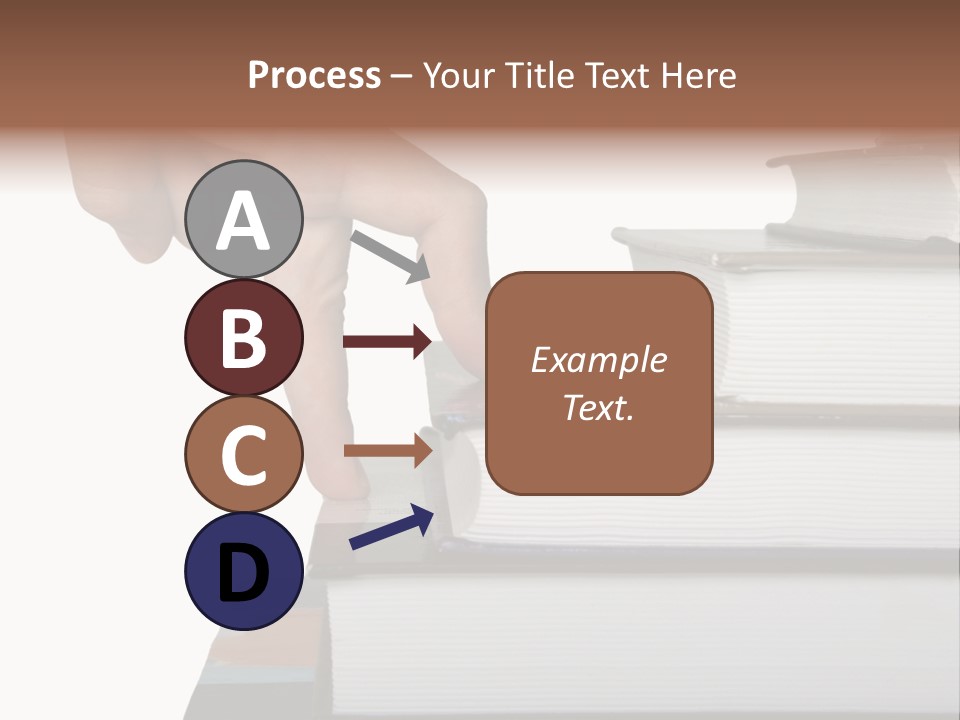 Process – Your Title Text Here

A

B

C

D

Example Text.